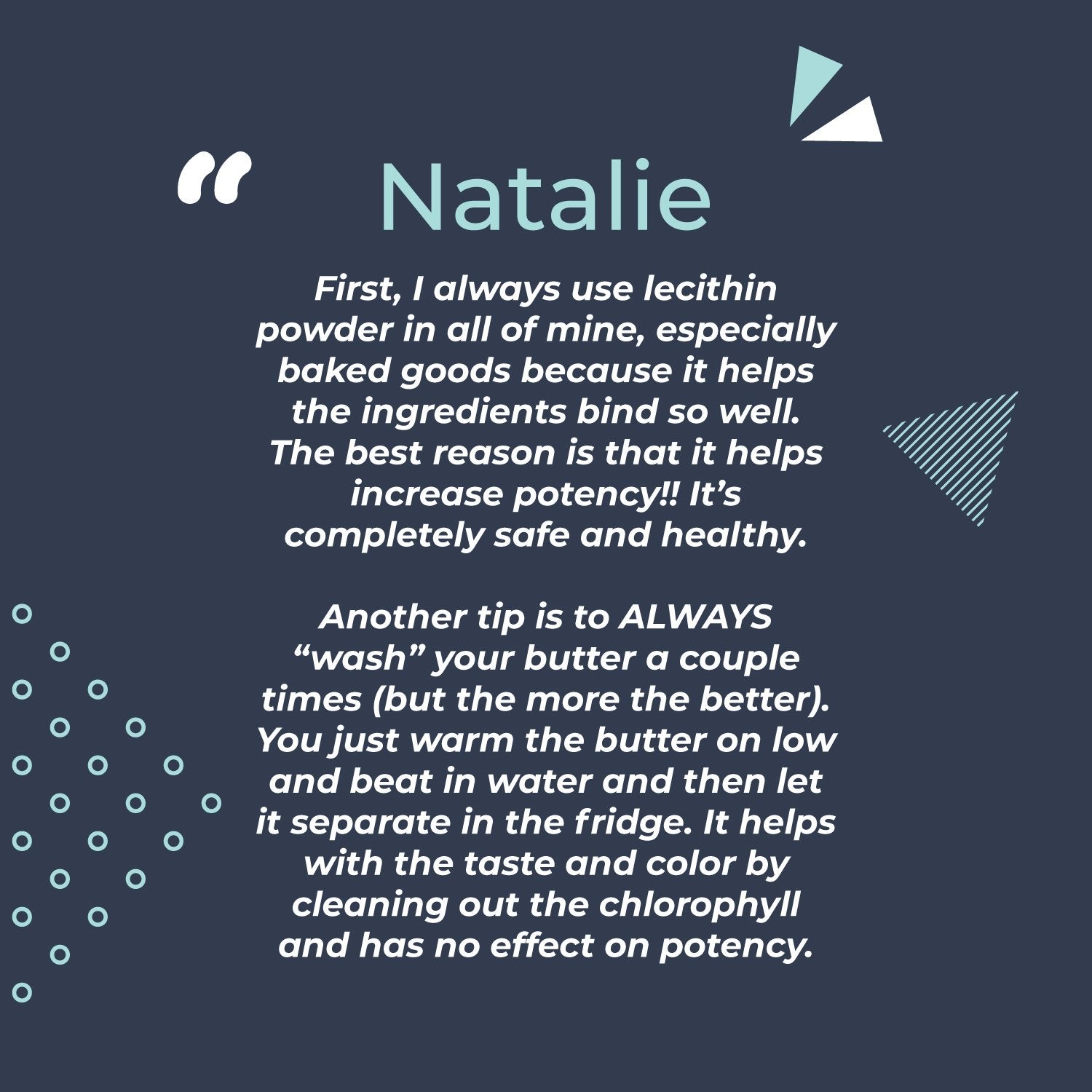 “ Natalie

First, I always use lecithin powder in all of mine, especially baked goods because it helps the ingredients bind so well. The best reason is that it helps increase potency!! It’s completely safe and healthy.

Another tip is to ALWAYS “wash” your butter a couple times (but the more the better). You just warm the butter on low and beat in water and then let it separate in the fridge. It helps with the taste and color by cleaning out the chlorophyll and has no effect on potency.